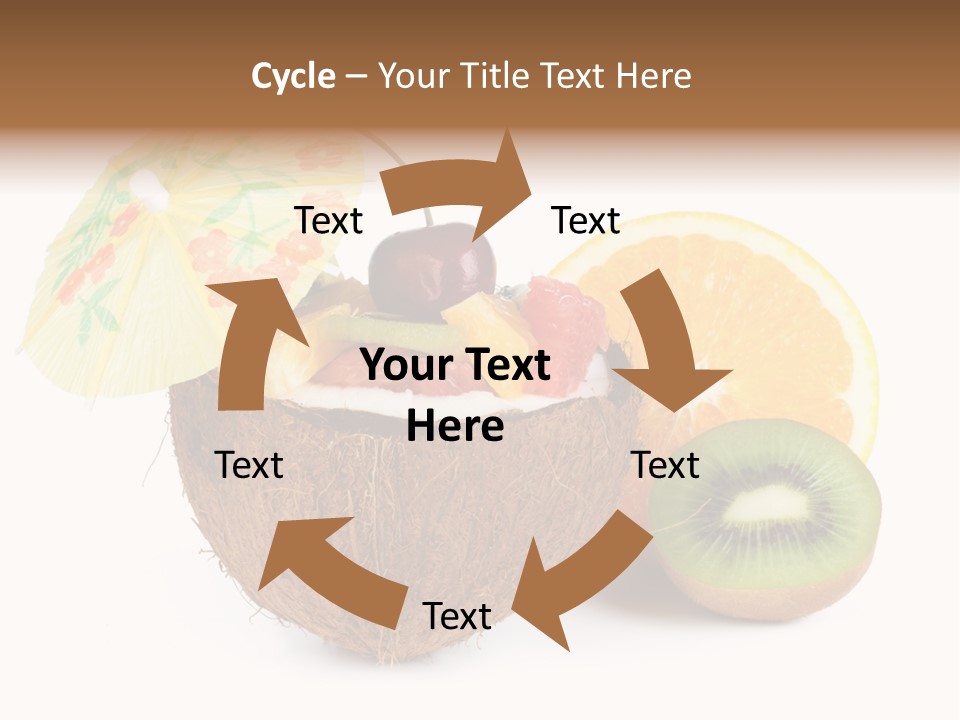 Cycle – Your Title Text Here

Text

Text

Your Text Here

Text

Text

Text